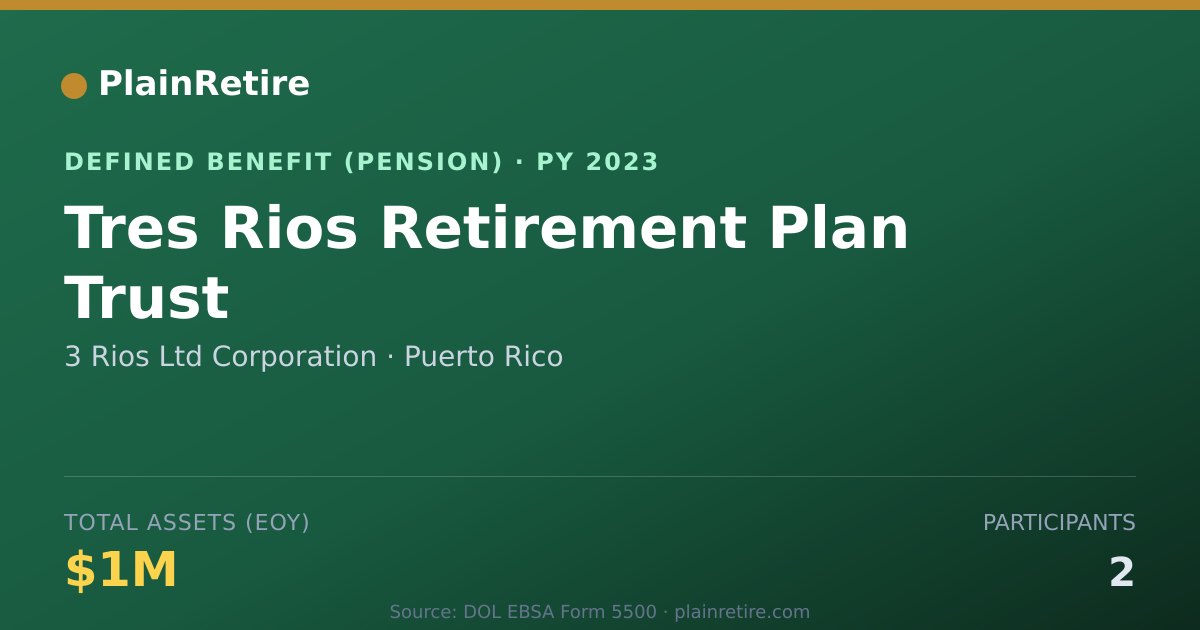 PlainRetire

DEFINED BENEFIT (PENSION) · PY 2023

Tres Rios Retirement Plan Trust

3 Rios Ltd Corporation · Puerto Rico

TOTAL ASSETS (EOY)

$1M

PARTICIPANTS

2

Source: DOL EBSA Form 5500 · plainretire.com